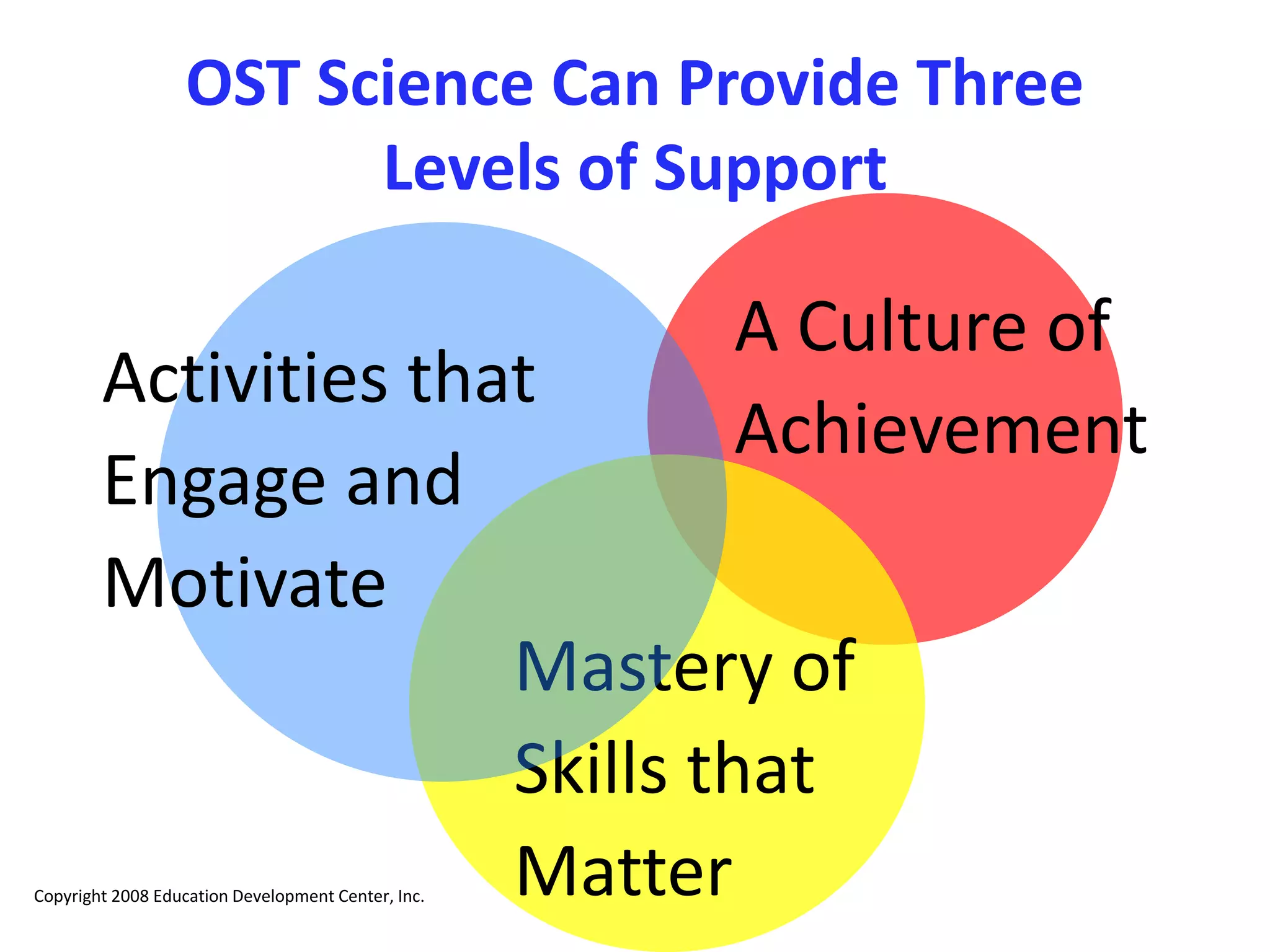 OST Science Can Provide Three Levels of Support

Activities that Engage and Motivate

A Culture of Achievement

Mastery of Skills that Matter

Copyright 2008 Education Development Center, Inc.